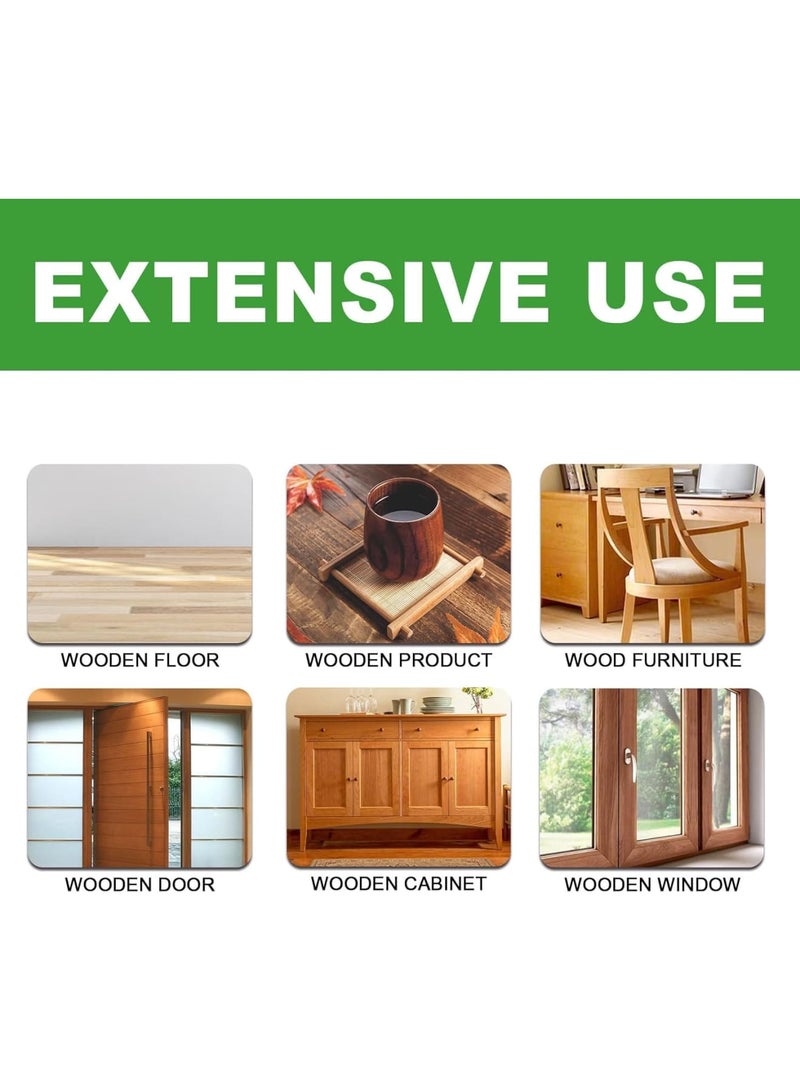 EXTENSIVE USE

WOODEN FLOOR

WOODEN PRODUCT

WOOD FURNITURE

WOODEN DOOR

WOODEN CABINET

WOODEN WINDOW